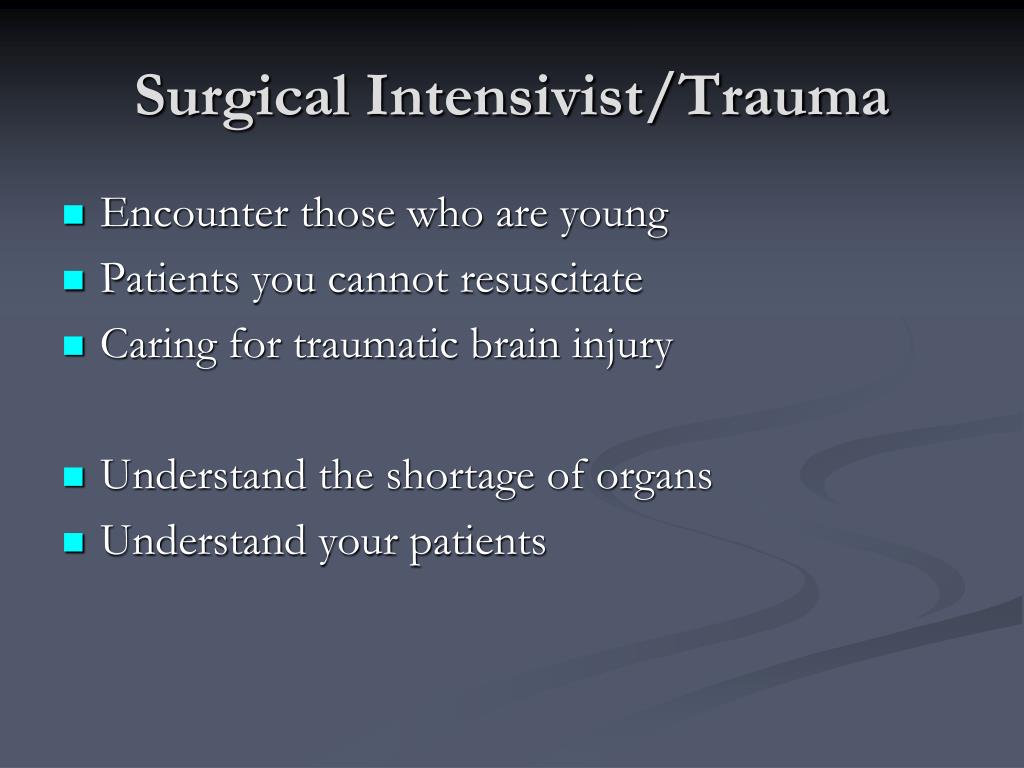 Surgical Intensivist/Trauma

- Encounter those who are young
- Patients you cannot resuscitate
- Caring for traumatic brain injury

- Understand the shortage of organs
- Understand your patients